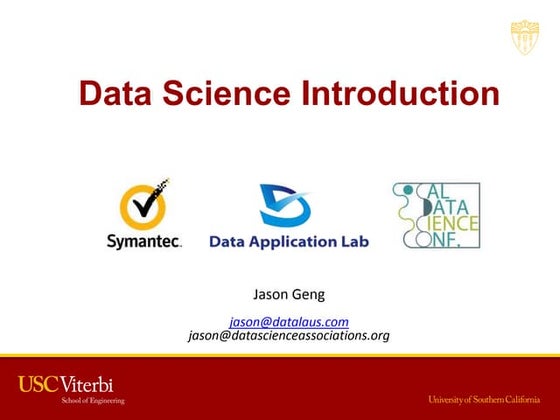 Data Science Introduction

Symantec.

Data Application Lab

CAL DATA SCIENCE CONF.

Jason Geng

jason@datalaus.com
jason@datascienceassociations.org

USC Viterbi
School of Engineering

University of Southern California